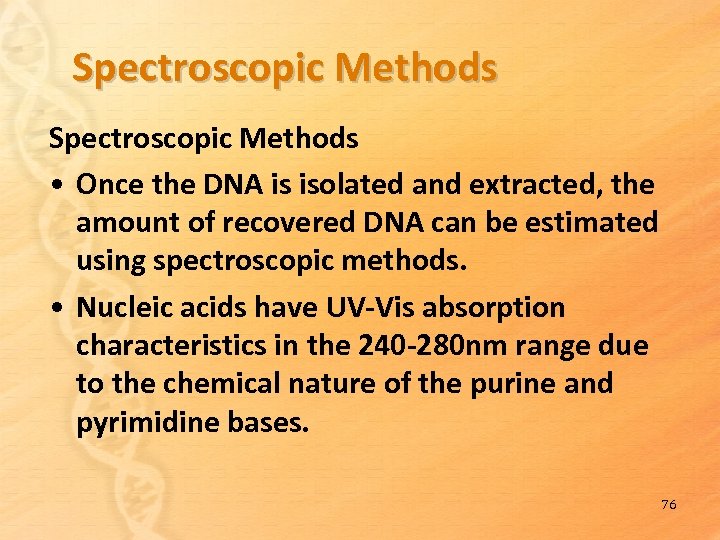 Spectroscopic Methods

Spectroscopic Methods

• Once the DNA is isolated and extracted, the amount of recovered DNA can be estimated using spectroscopic methods.

• Nucleic acids have UV-Vis absorption characteristics in the 240-280nm range due to the chemical nature of the purine and pyrimidine bases.

76